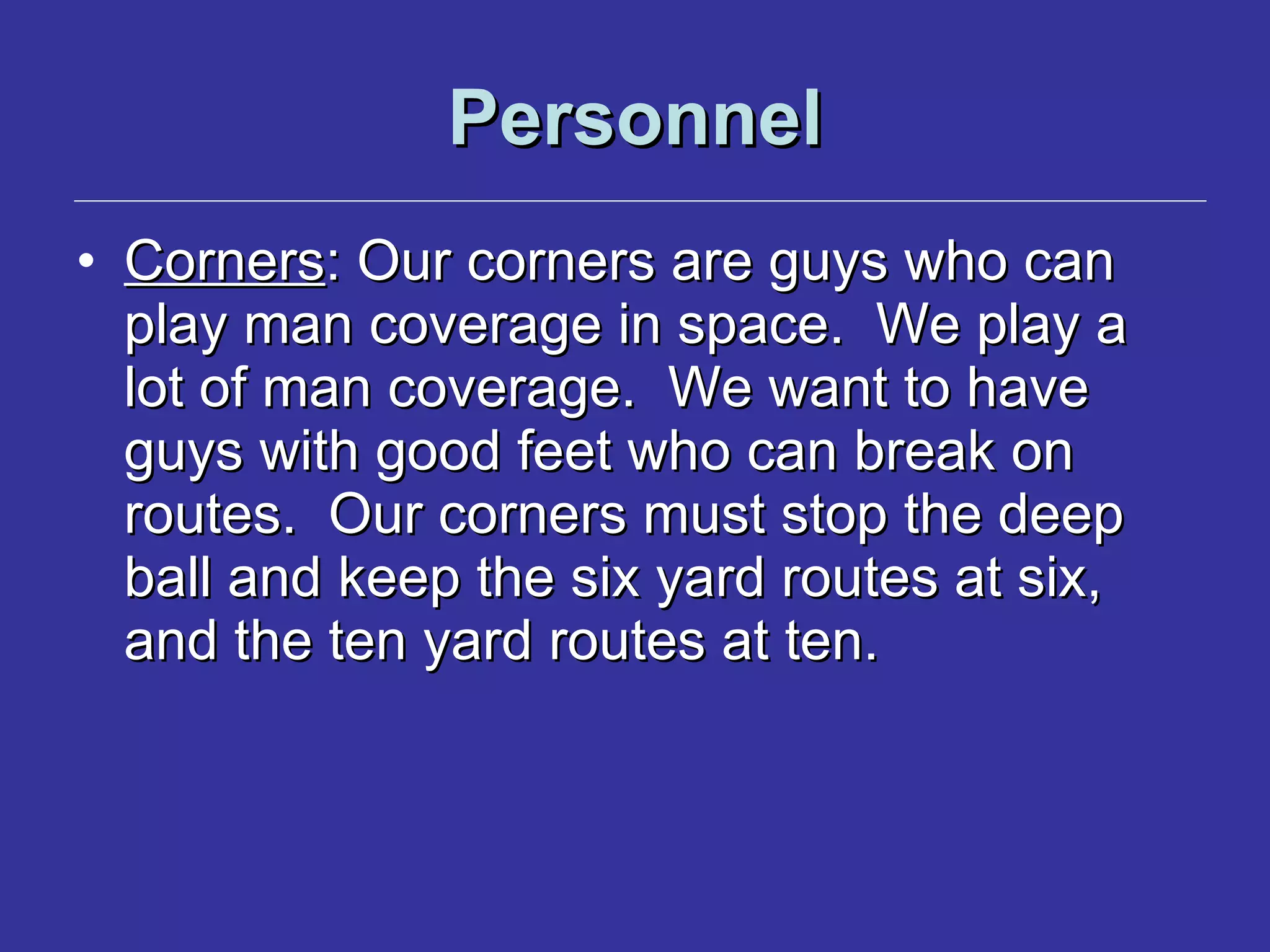 Personnel

• Corners: Our corners are guys who can play man coverage in space.  We play a lot of man coverage.  We want to have guys with good feet who can break on routes.  Our corners must stop the deep ball and keep the six yard routes at six, and the ten yard routes at ten.